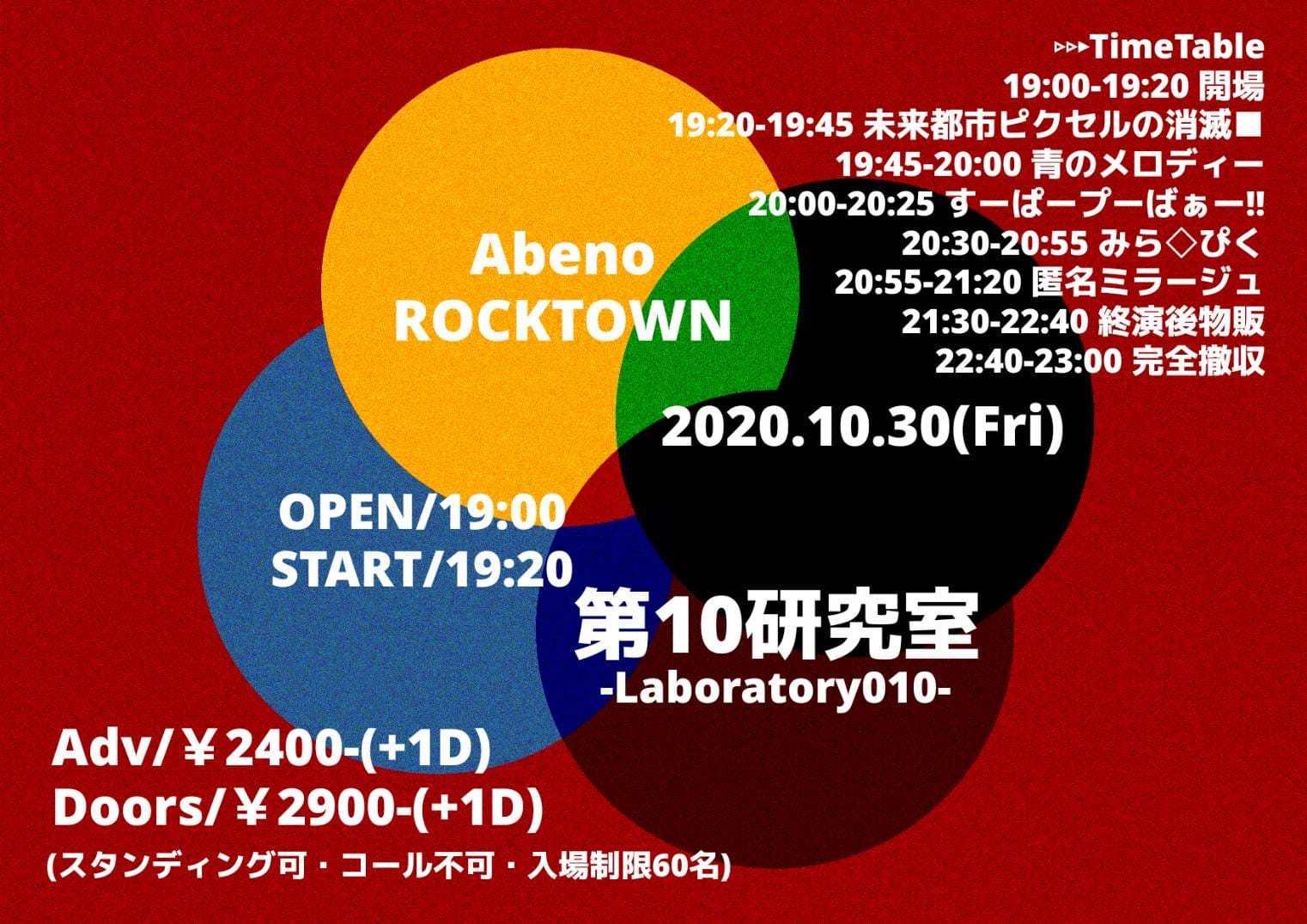 ▹▹▹TimeTable
19:00-19:20 開場
19:20-19:45 未来都市ピクセルの消滅■
19:45-20:00 青のメロディー
20:00-20:25 すーぱープーばぁー!!
20:30-20:55 みら◇ぴく
20:55-21:20 匿名ミラージュ
21:30-22:40 終演後物販
22:40-23:00 完全撤収

Abeno
ROCKTOWN

2020.10.30(Fri)

OPEN/19:00
START/19:20

第10研究室
-Laboratory010-

Adv/￥2400-(+1D)
Doors/￥2900-(+1D)
(スタンディング可・コール不可・入場制限60名)